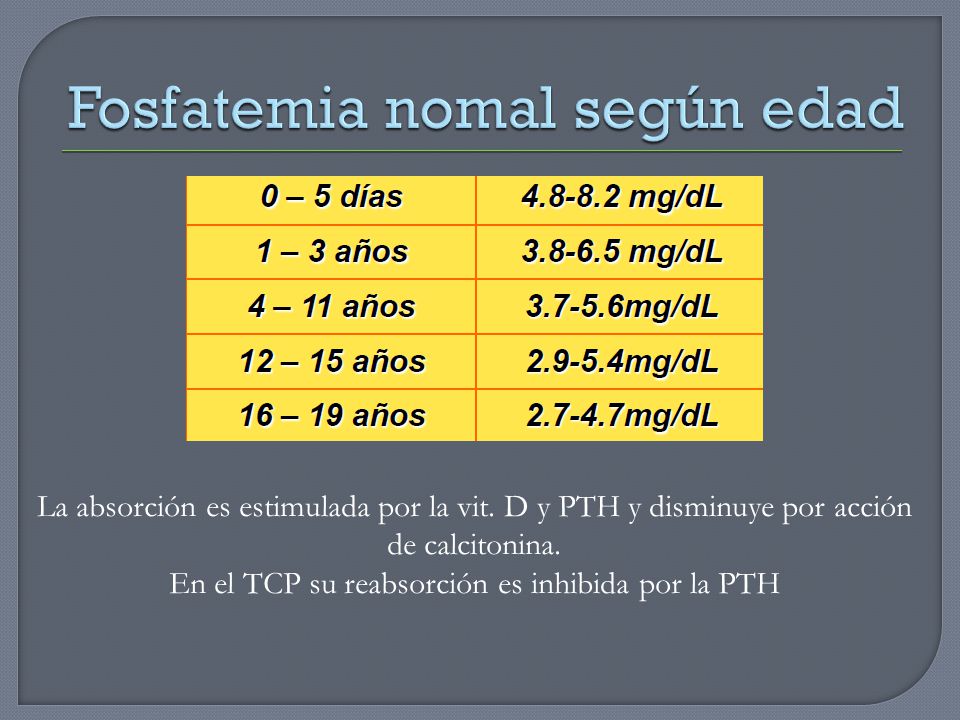 Fosfatemia nomal según edad

| 0 – 5 días | 4.8-8.2 mg/dL |
|---|---|
| 1 – 3 años | 3.8-6.5 mg/dL |
| 4 – 11 años | 3.7-5.6mg/dL |
| 12 – 15 años | 2.9-5.4mg/dL |
| 16 – 19 años | 2.7-4.7mg/dL |

La absorción es estimulada por la vit. D y PTH y disminuye por acción de calcitonina.
En el TCP su reabsorción es inhibida por la PTH